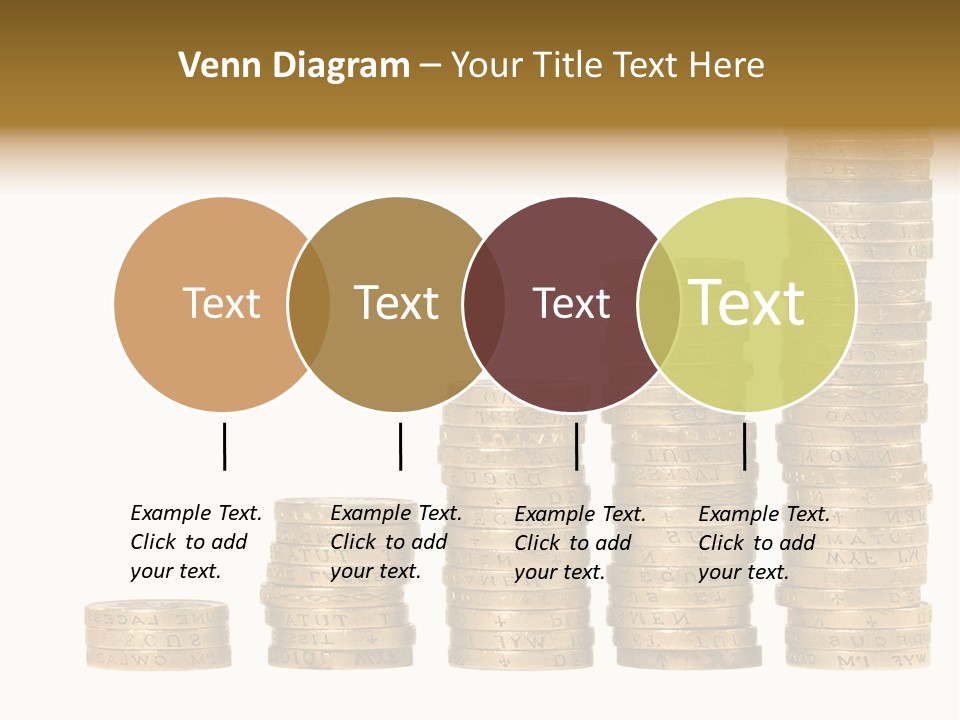 Venn Diagram – Your Title Text Here

Text

Text

Text

Text

Example Text. Click to add your text.

Example Text. Click to add your text.

Example Text. Click to add your text.

Example Text. Click to add your text.